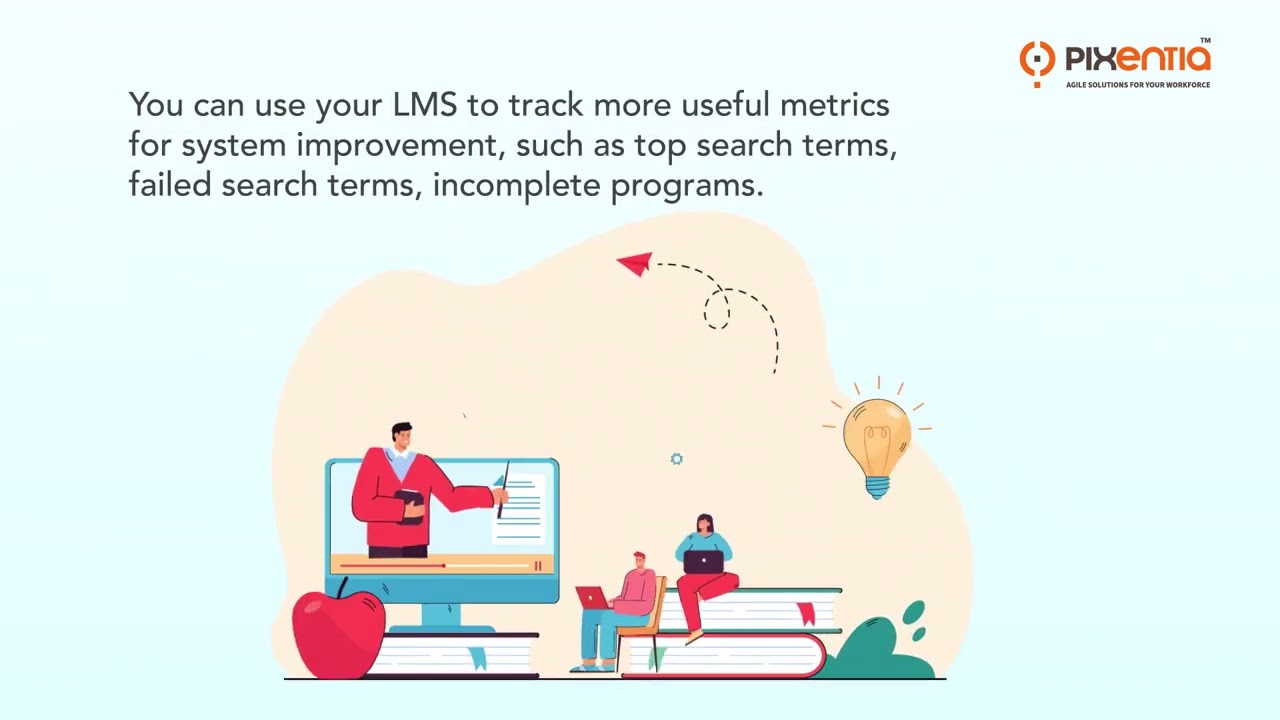 PIXENTIA™
AGILE SOLUTIONS FOR YOUR WORKFORCE

You can use your LMS to track more useful metrics for system improvement, such as top search terms, failed search terms, incomplete programs.